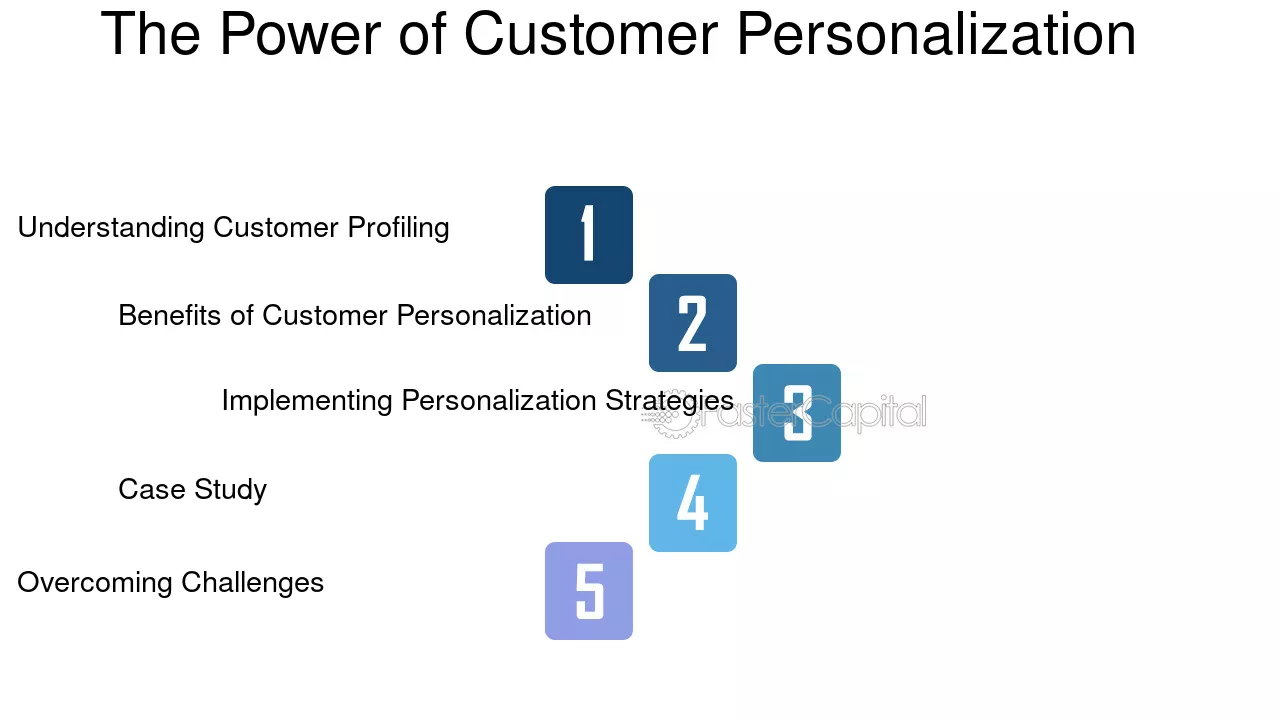 The Power of Customer Personalization

Understanding Customer Profiling
1

Benefits of Customer Personalization
2

Implementing Personalization Strategies
3

FasterCapital

Case Study
4

Overcoming Challenges
5